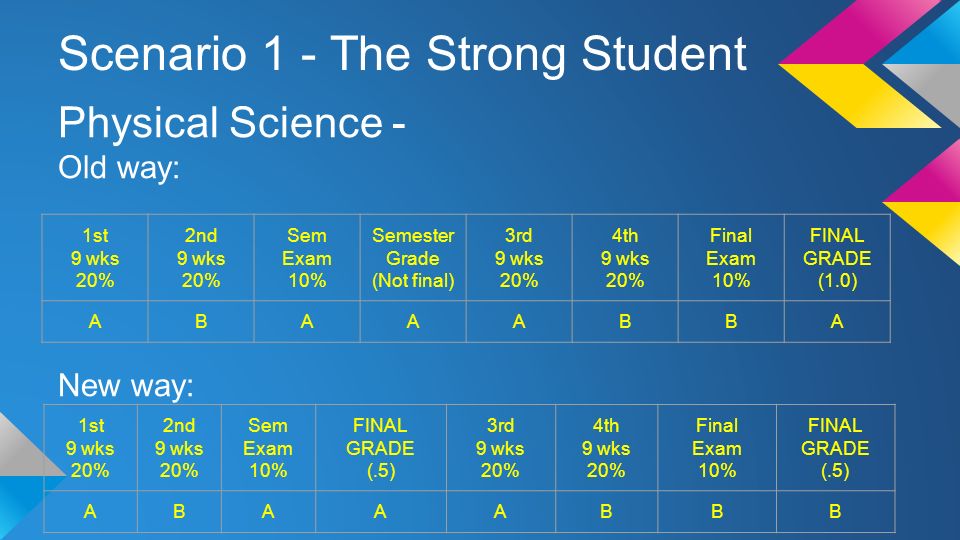 Scenario 1 - The Strong Student

Physical Science -

Old way:

| 1st 9 wks 20% | 2nd 9 wks 20% | Sem Exam 10% | Semester Grade (Not final) | 3rd 9 wks 20% | 4th 9 wks 20% | Final Exam 10% | FINAL GRADE (1.0) |
|---|---|---|---|---|---|---|---|
| A | B | A | A | A | B | B | A |

New way:

| 1st 9 wks 20% | 2nd 9 wks 20% | Sem Exam 10% | FINAL GRADE (.5) | 3rd 9 wks 20% | 4th 9 wks 20% | Final Exam 10% | FINAL GRADE (.5) |
|---|---|---|---|---|---|---|---|
| A | B | A | A | A | B | B | B |